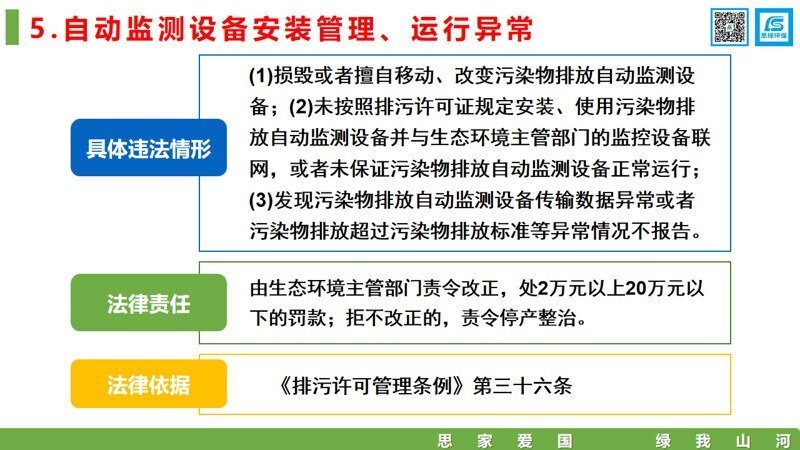 5.自动监测设备安装管理、运行异常

思绿环保

具体违法情形

(1)损毁或者擅自移动、改变污染物排放自动监测设备；(2)未按照排污许可证规定安装、使用污染物排放自动监测设备并与生态环境主管部门的监控设备联网，或者未保证污染物排放自动监测设备正常运行；(3)发现污染物排放自动监测设备传输数据异常或者污染物排放超过污染物排放标准等异常情况不报告。

法律责任

由生态环境主管部门责令改正，处2万元以上20万元以下的罚款；拒不改正的，责令停产整治。

法律依据

《排污许可管理条例》第三十六条

思 家 爱 国　绿 我 山 河